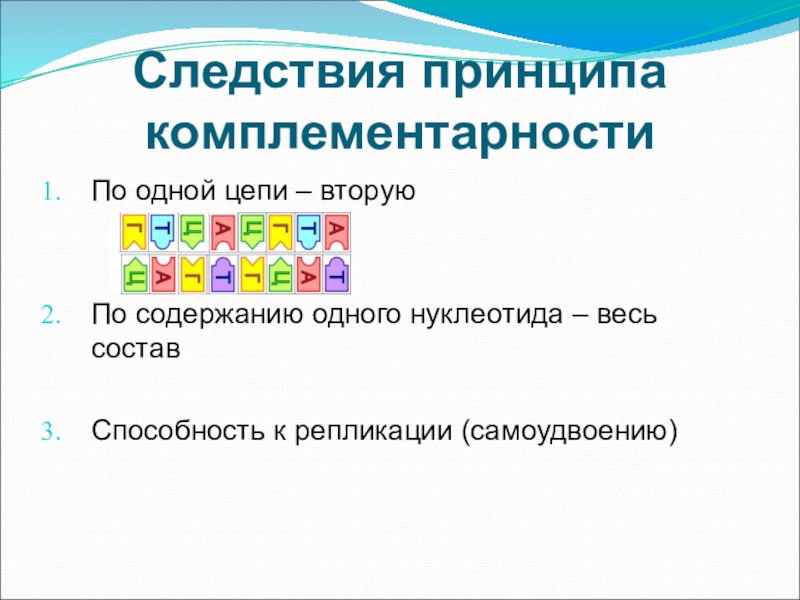 Следствия принципа комплементарности

1. По одной цепи – вторую

Г Т Ц А Ц Г Т А
Ц А Г Т Г Ц А Т

2. По содержанию одного нуклеотида – весь состав

3. Способность к репликации (самоудвоению)